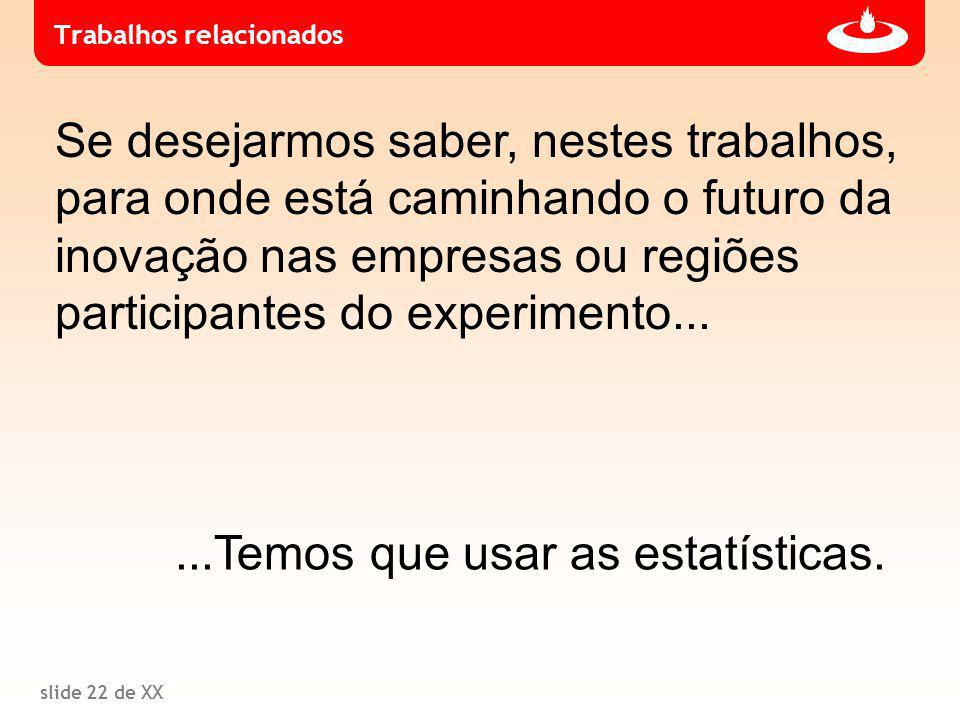 Trabalhos relacionados

Se desejarmos saber, nestes trabalhos, para onde está caminhando o futuro da inovação nas empresas ou regiões participantes do experimento...

...Temos que usar as estatísticas.

slide 22 de XX